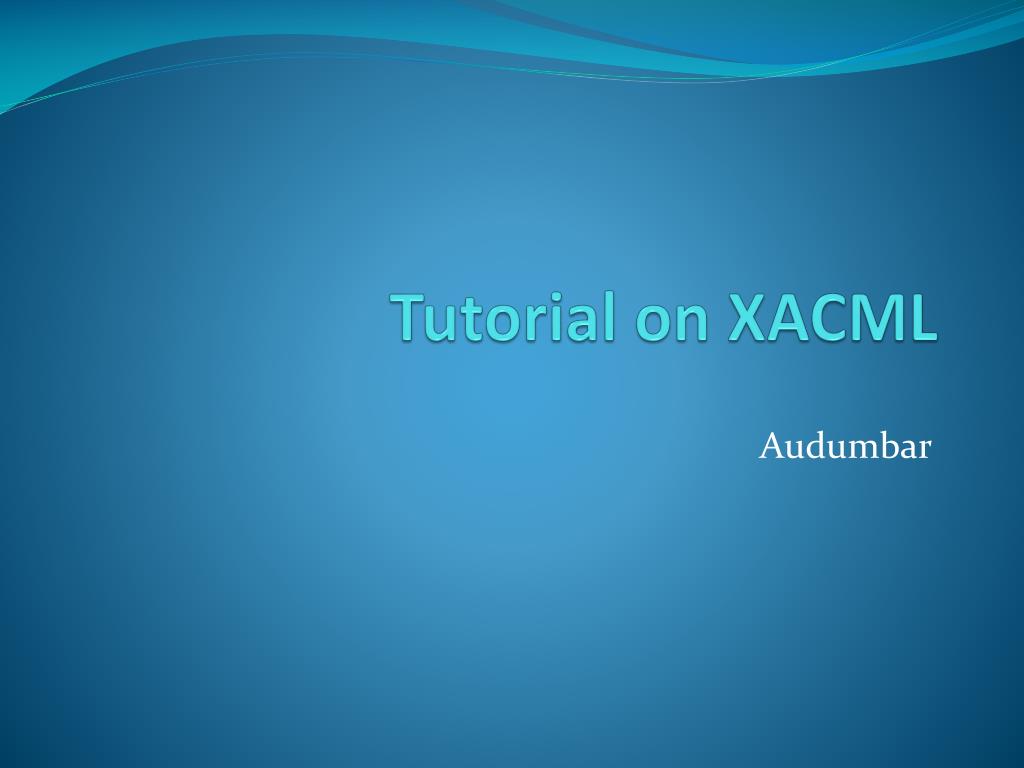 Tutorial on XACML

Audumbar